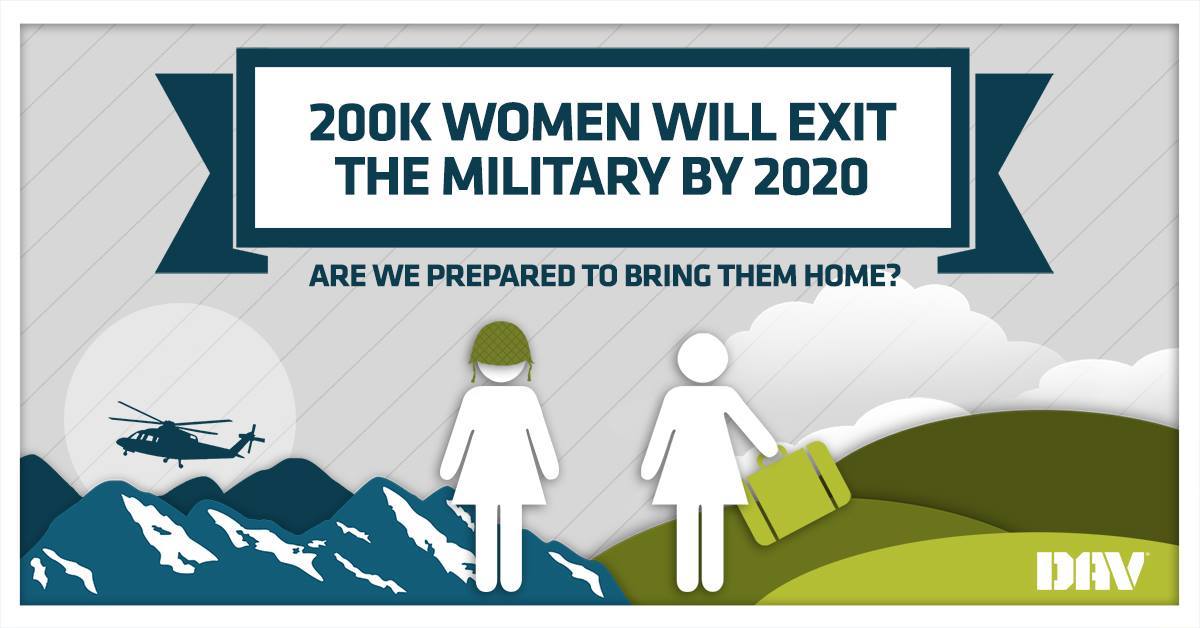 200K WOMEN WILL EXIT THE MILITARY BY 2020

ARE WE PREPARED TO BRING THEM HOME?

DAV